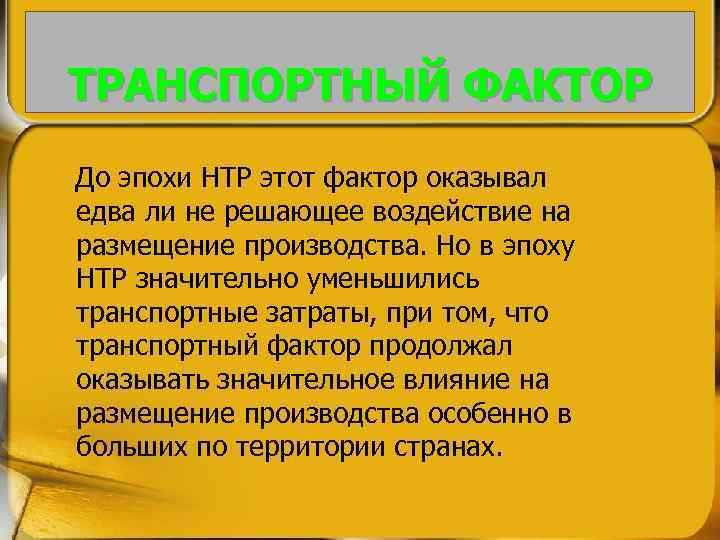 ТРАНСПОРТНЫЙ ФАКТОР

До эпохи НТР этот фактор оказывал едва ли не решающее воздействие на размещение производства. Но в эпоху НТР значительно уменьшились транспортные затраты, при том, что транспортный фактор продолжал оказывать значительное влияние на размещение производства особенно в больших по территории странах.